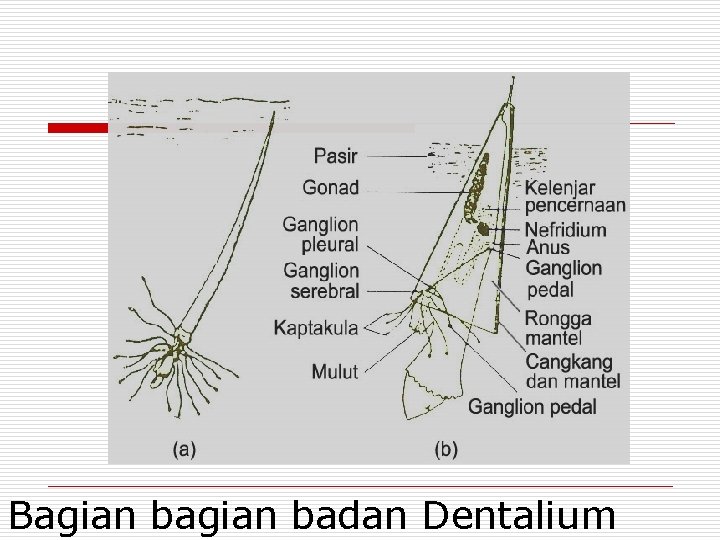 Pasir
Gonad
Ganglion pleural
Ganglion serebral
Kaptakula
Mulut
Kelenjar pencernaan
Nefridium
Anus
Ganglion pedal
Rongga mantel
Cangkang dan mantel
Ganglion pedal
(a)
(b)

Bagian bagian badan Dentalium